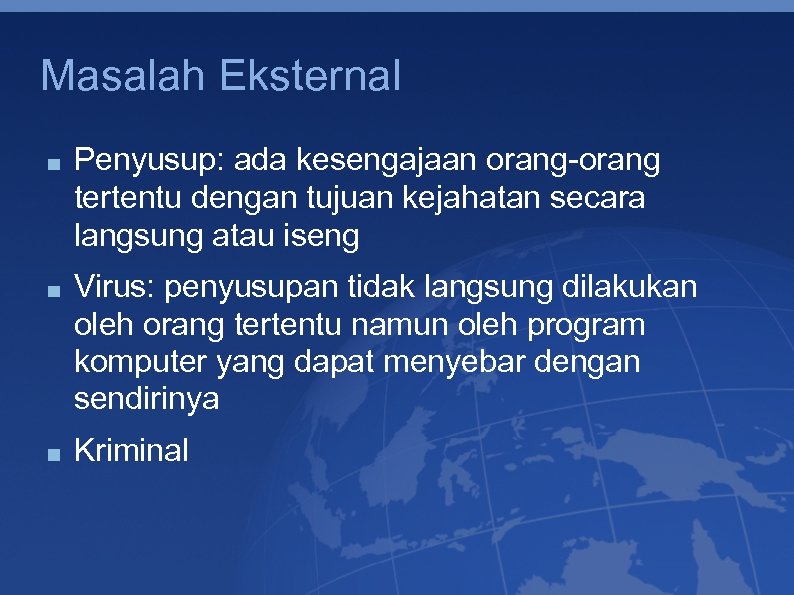 Masalah Eksternal

■ Penyusup: ada kesengajaan orang-orang tertentu dengan tujuan kejahatan secara langsung atau iseng

■ Virus: penyusupan tidak langsung dilakukan oleh orang tertentu namun oleh program komputer yang dapat menyebar dengan sendirinya

■ Kriminal